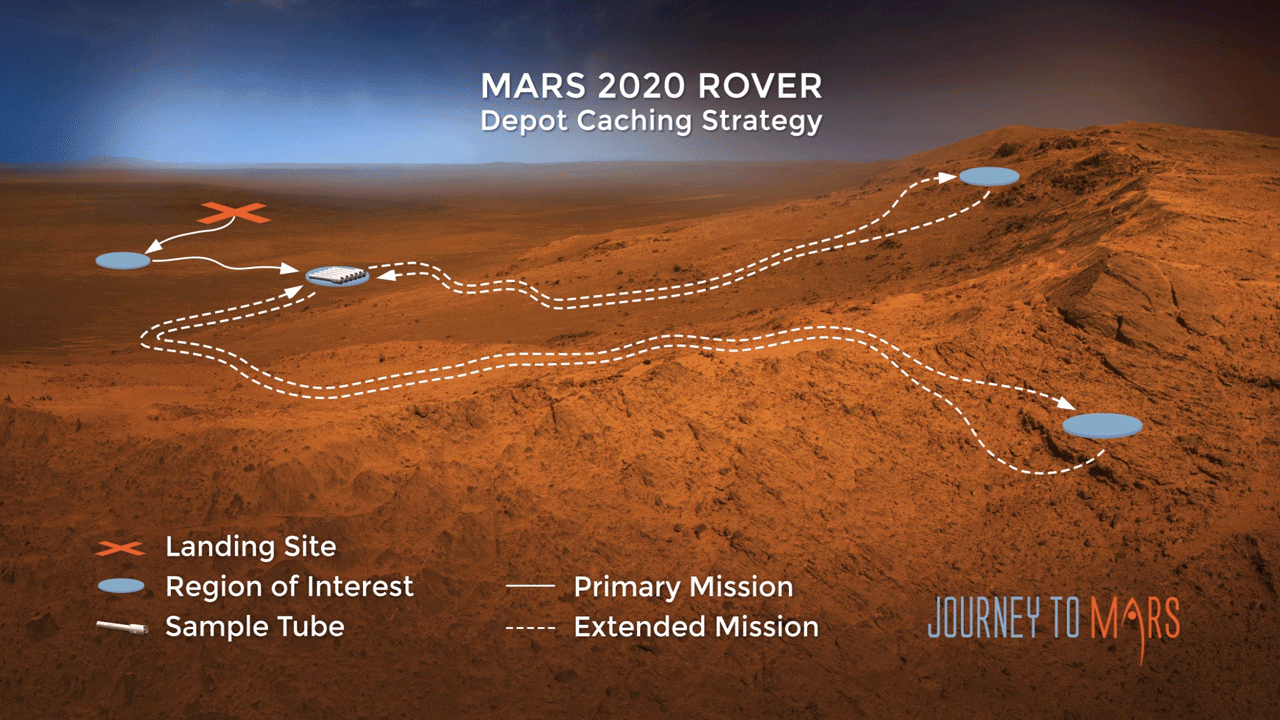 MARS 2020 ROVER
Depot Caching Strategy

Landing Site
Region of Interest
Sample Tube

Primary Mission
Extended Mission

JOURNEY TO MARS